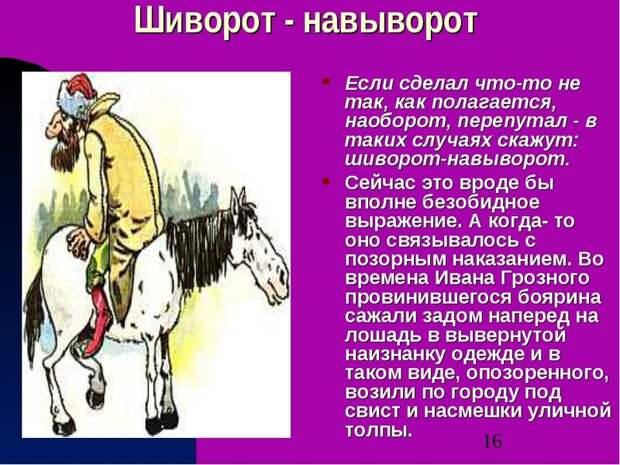 Шиворот - навыворот

Если сделал что-то не так, как полагается, наоборот, перепутал - в таких случаях скажут: шиворот-навыворот.

Сейчас это вроде бы вполне безобидное выражение. А когда- то оно связывалось с позорным наказанием. Во времена Ивана Грозного провинившегося боярина сажали задом наперед на лошадь в вывернутой наизнанку одежде и в таком виде, опозоренного, возили по городу под свист и насмешки уличной толпы.

16